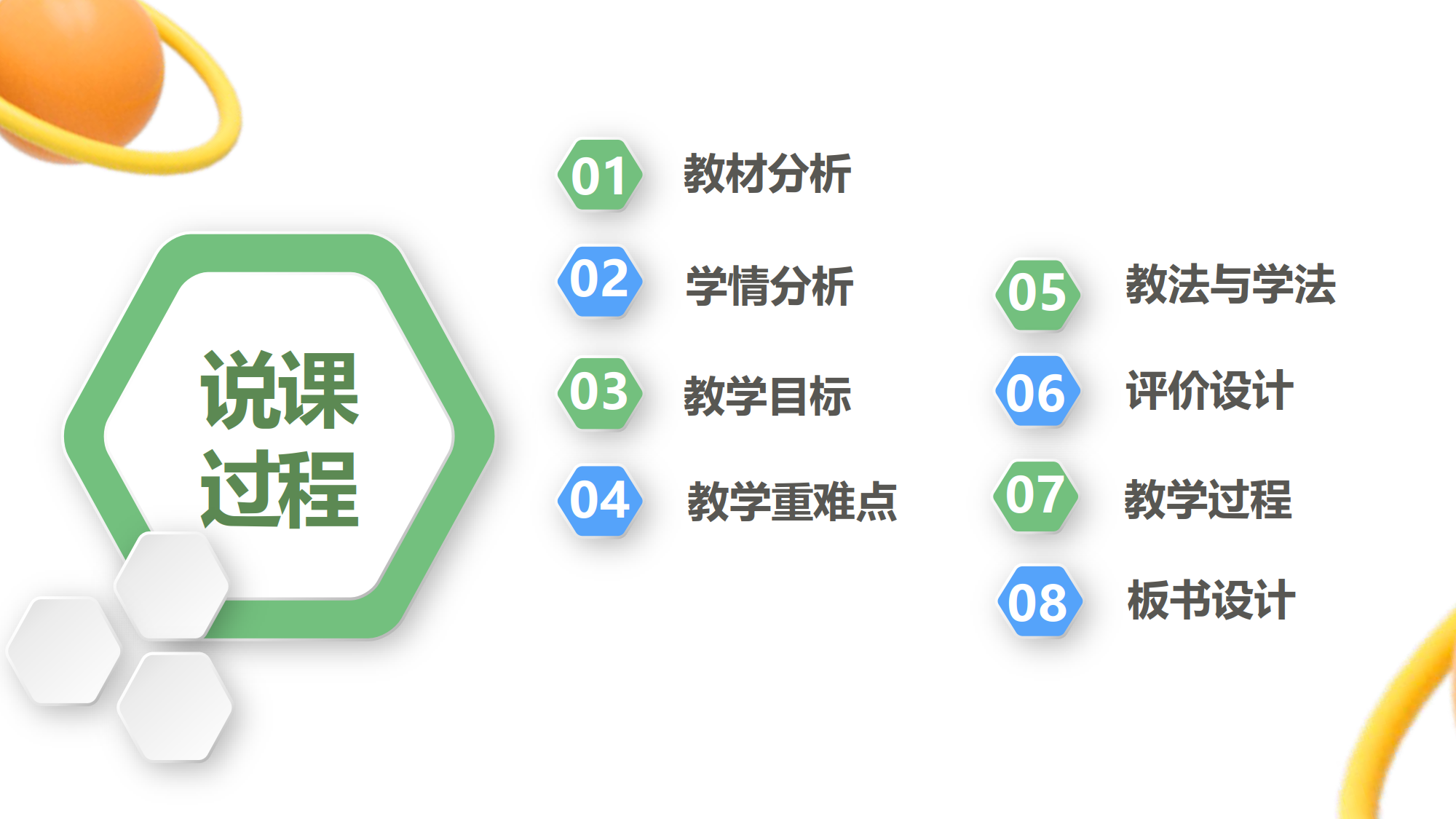 说课过程

01 教材分析

02 学情分析

03 教学目标

04 教学重难点

05 教法与学法

06 评价设计

07 教学过程

08 板书设计